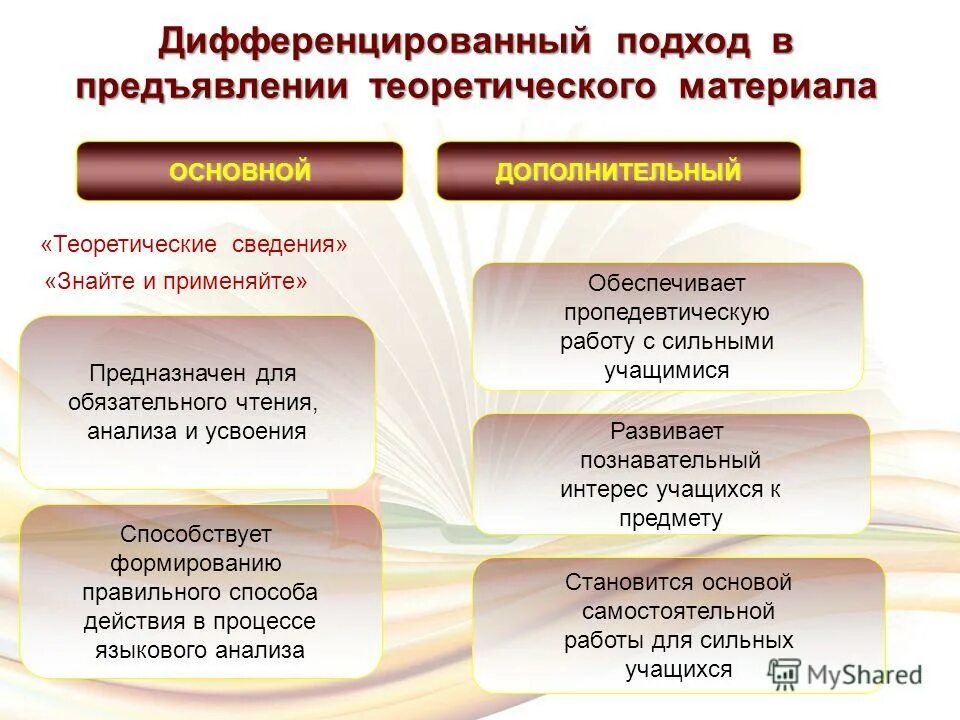 Дифференцированный подход в предъявлении теоретического материала

ОСНОВНОЙ

«Теоретические сведения»

«Знайте и применяйте»

Предназначен для обязательного чтения, анализа и усвоения

Способствует формированию правильного способа действия в процессе языкового анализа

ДОПОЛНИТЕЛЬНЫЙ

Обеспечивает пропедевтическую работу с сильными учащимися

Развивает познавательный интерес учащихся к предмету

Становится основой самостоятельной работы для сильных учащихся

MyShared